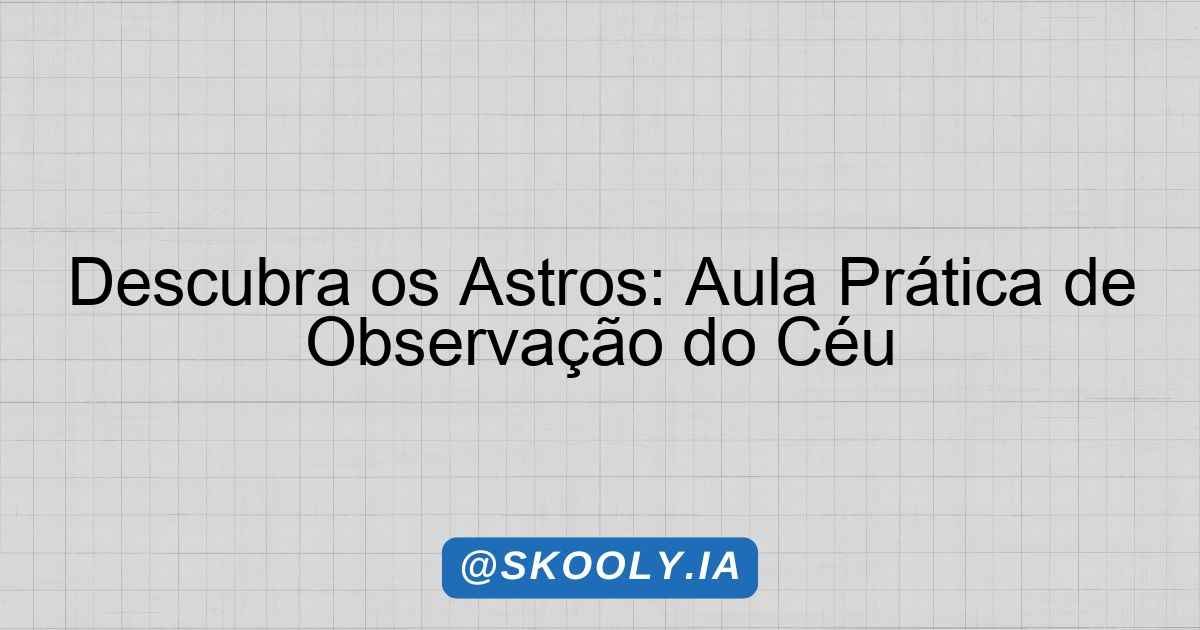 Descubra os Astros: Aula Prática de Observação do Céu

@SKOOLY.IA